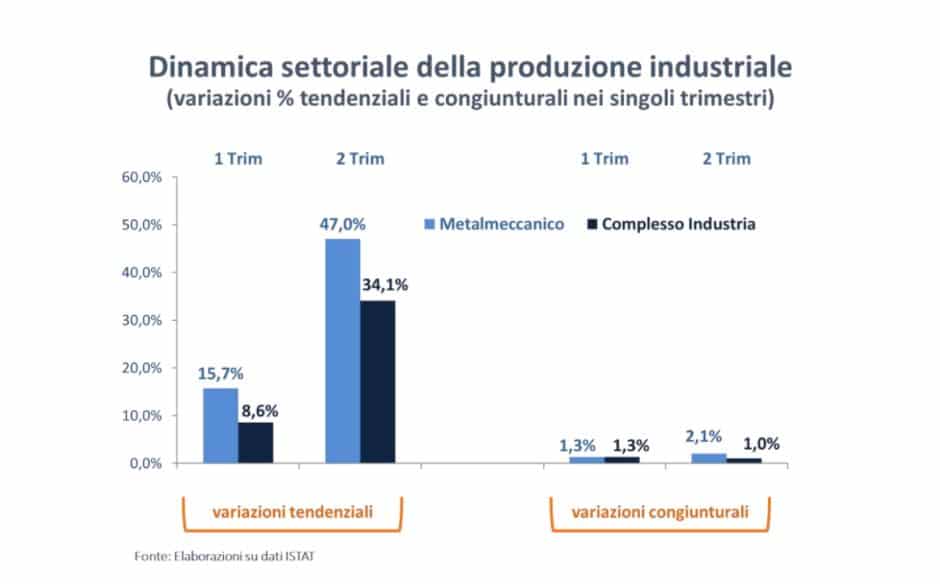 Dinamica settoriale della produzione industriale
(variazioni % tendenziali e congiunturali nei singoli trimestri)

1 Trim
2 Trim
1 Trim
2 Trim

60,0%
50,0%
40,0%
30,0%
20,0%
10,0%
0,0%

Metalmeccanico
Complesso Industria

15,7%
8,6%
47,0%
34,1%
1,3%
1,3%
2,1%
1,0%

variazioni tendenziali
variazioni congiunturali

Fonte: Elaborazioni su dati ISTAT